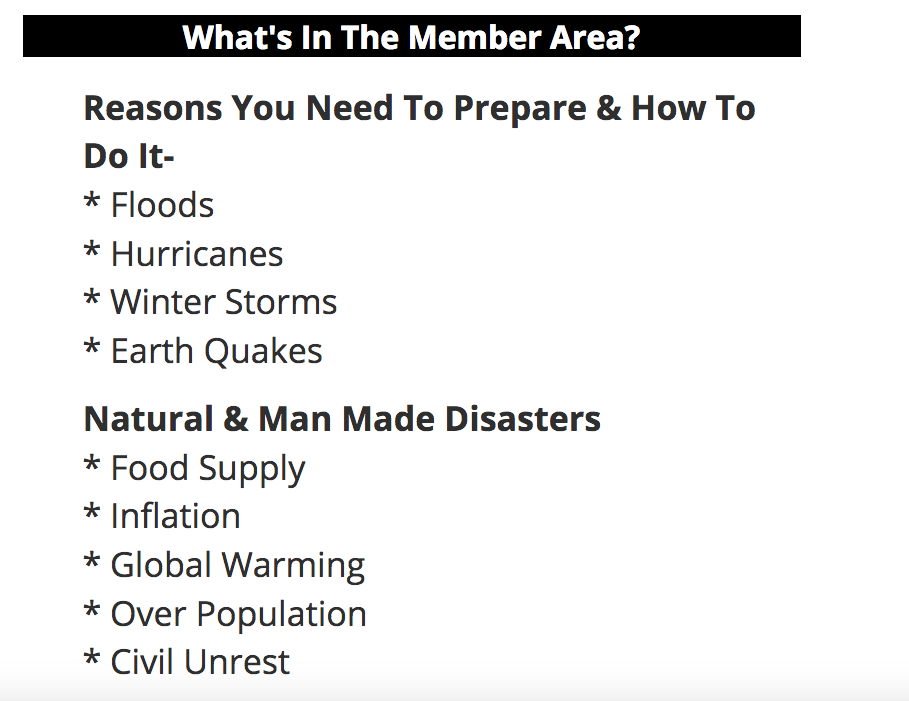 What's In The Member Area?

Reasons You Need To Prepare & How To Do It-
* Floods
* Hurricanes
* Winter Storms
* Earth Quakes

Natural & Man Made Disasters
* Food Supply
* Inflation
* Global Warming
* Over Population
* Civil Unrest